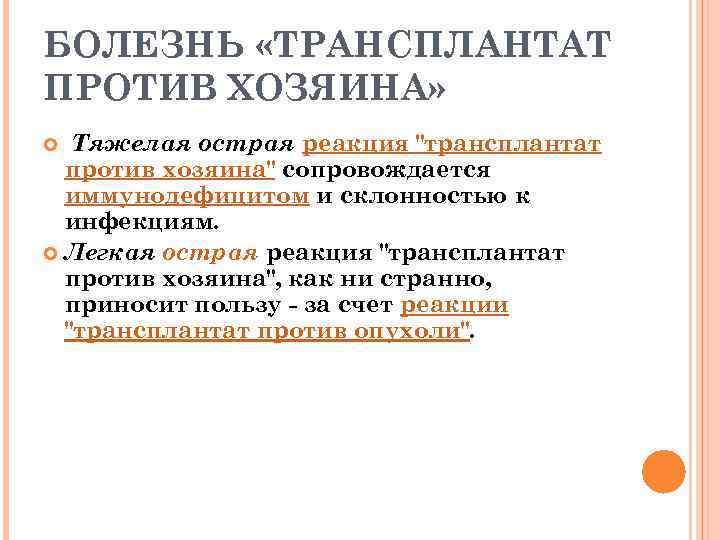 БОЛЕЗНЬ «ТРАНСПЛАНТАТ ПРОТИВ ХОЗЯИНА»

Тяжелая острая реакция "трансплантат против хозяина" сопровождается иммунодефицитом и склонностью к инфекциям.

Легкая острая реакция "трансплантат против хозяина", как ни странно, приносит пользу - за счет реакции "трансплантат против опухоли".